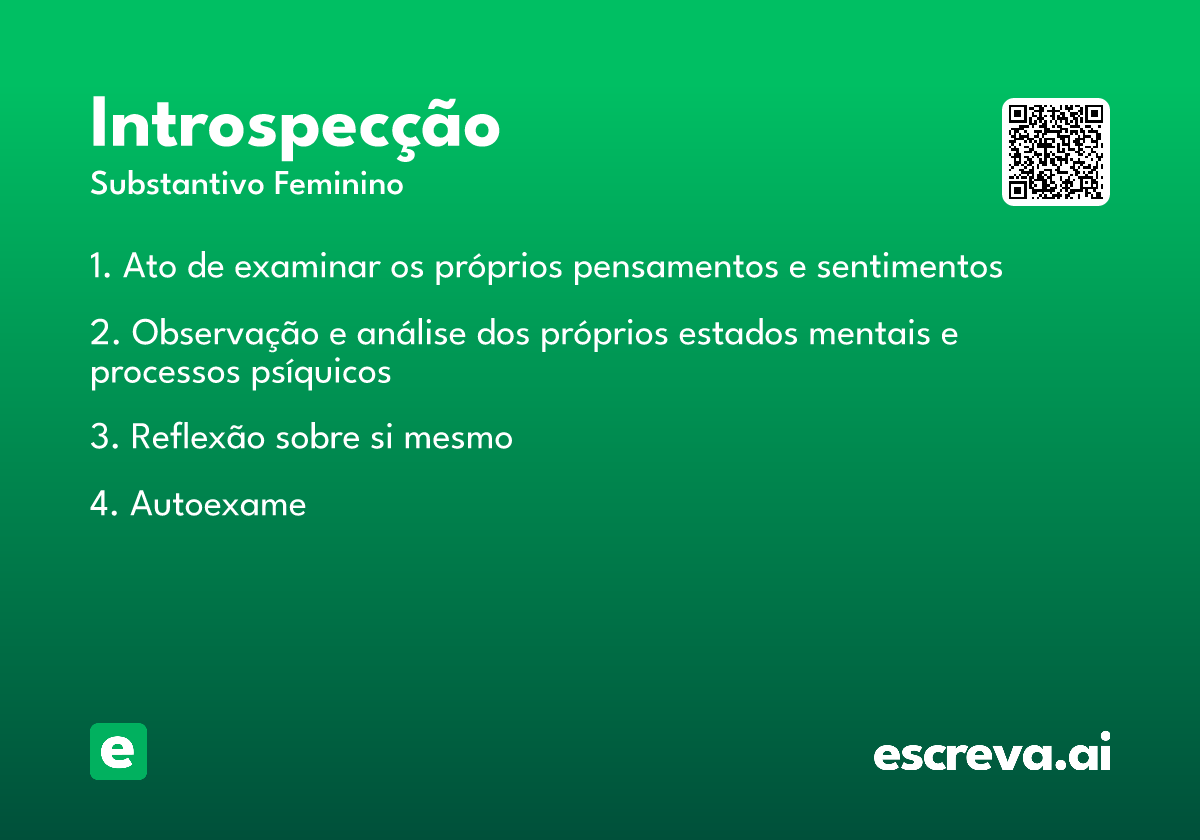 Introspecção

Substantivo Feminino

1. Ato de examinar os próprios pensamentos e sentimentos

2. Observação e análise dos próprios estados mentais e processos psíquicos

3. Reflexão sobre si mesmo

4. Autoexame

e

escreva.ai